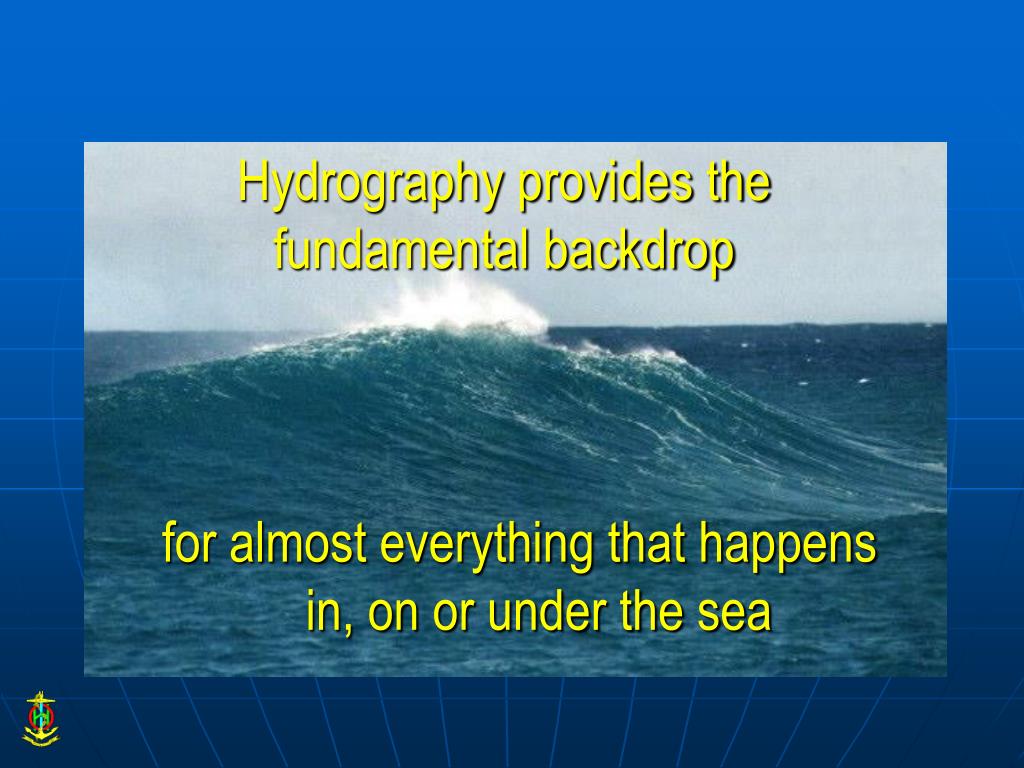 Hydrography provides the fundamental backdrop

for almost everything that happens in, on or under the sea